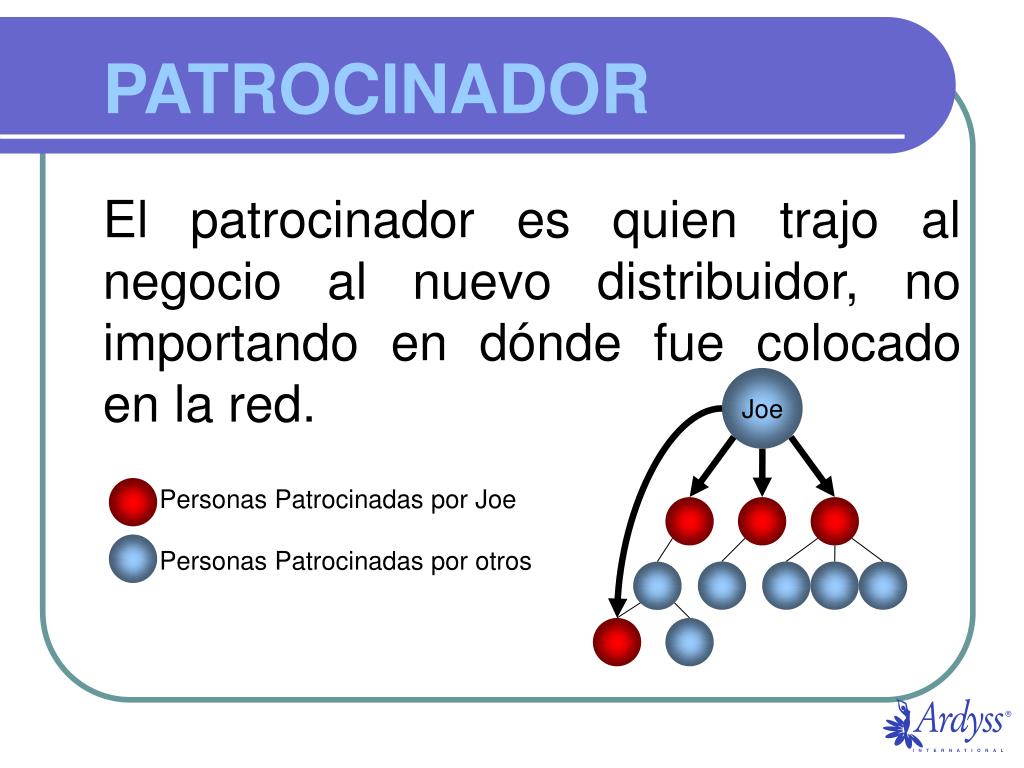 PATROCINADOR

El patrocinador es quien trajo al negocio al nuevo distribuidor, no importando en dónde fue colocado en la red.

Joe

Personas Patrocinadas por Joe

Personas Patrocinadas por otros

Ardyss®
INTERNATIONAL